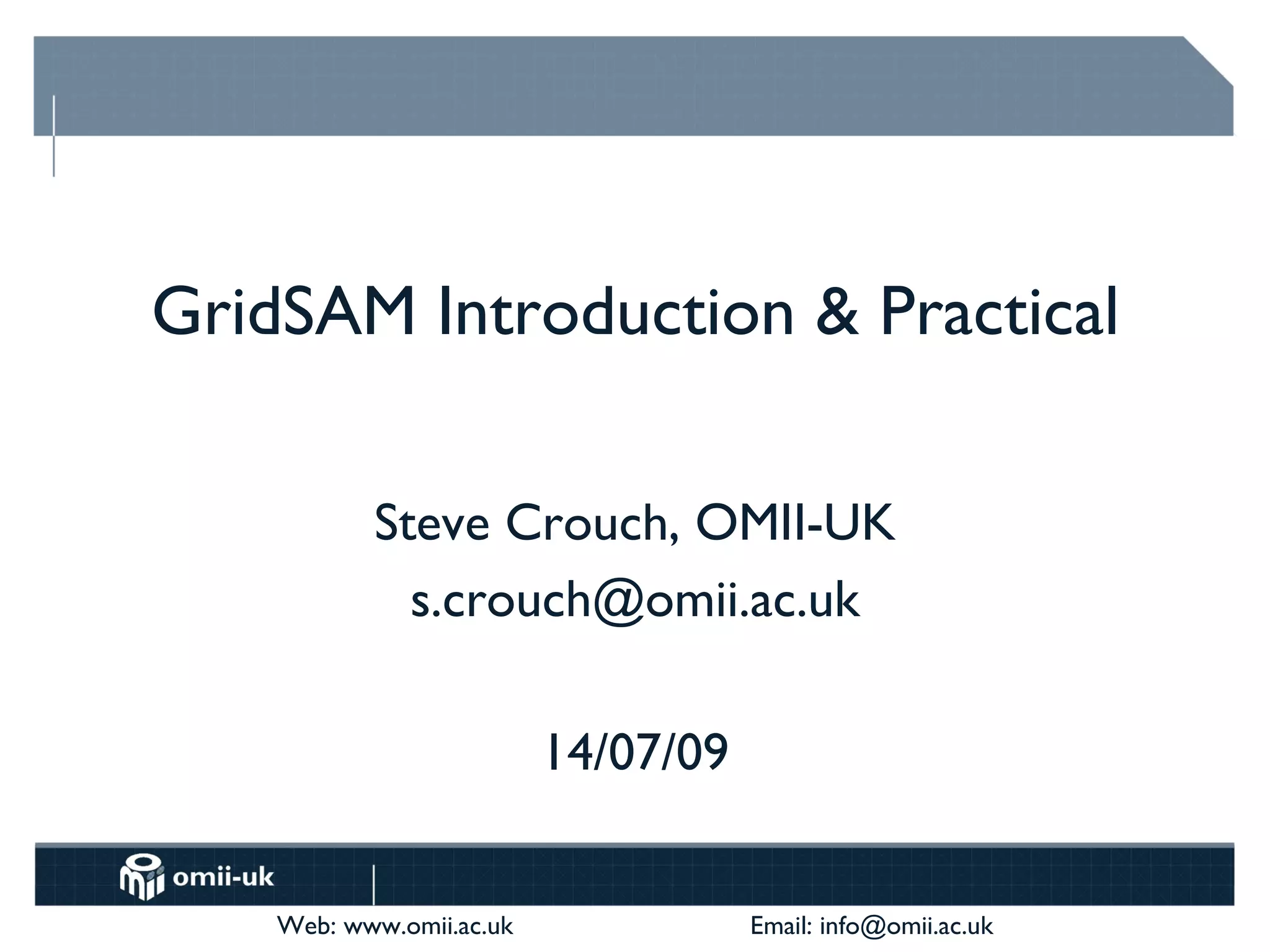 GridSAM Introduction & Practical

Steve Crouch, OMII-UK
s.crouch@omii.ac.uk

14/07/09

omii-uk

Web: www.omii.ac.uk

Email: info@omii.ac.uk